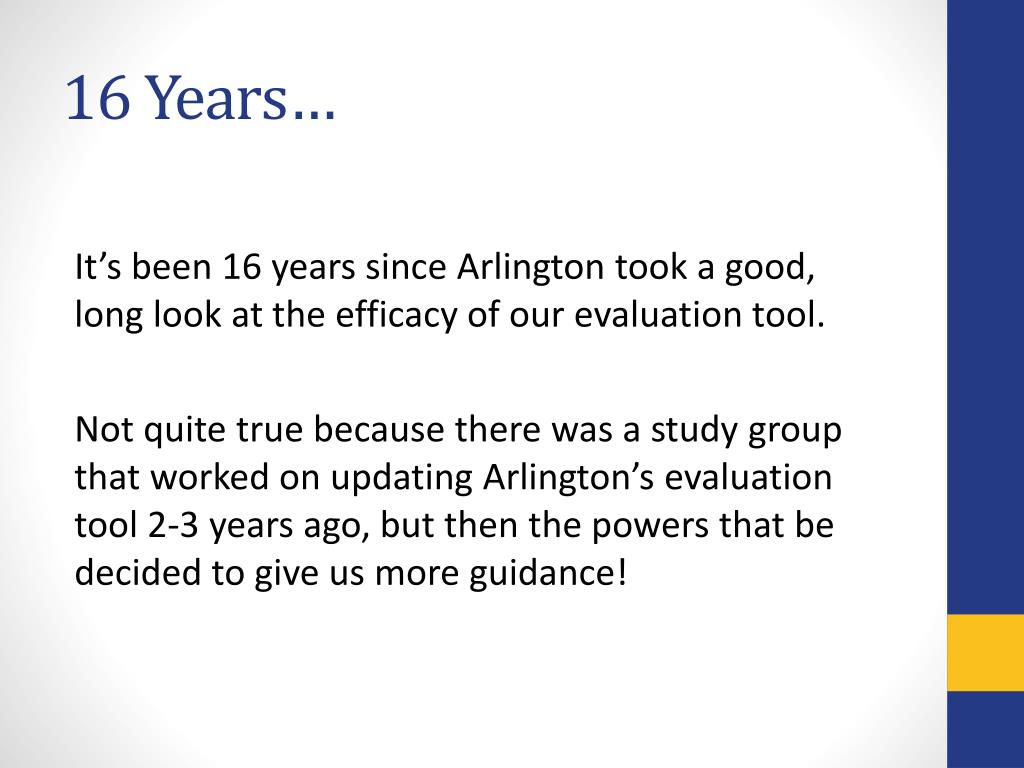 16 Years…

It’s been 16 years since Arlington took a good, long look at the efficacy of our evaluation tool.

Not quite true because there was a study group that worked on updating Arlington’s evaluation tool 2-3 years ago, but then the powers that be decided to give us more guidance!